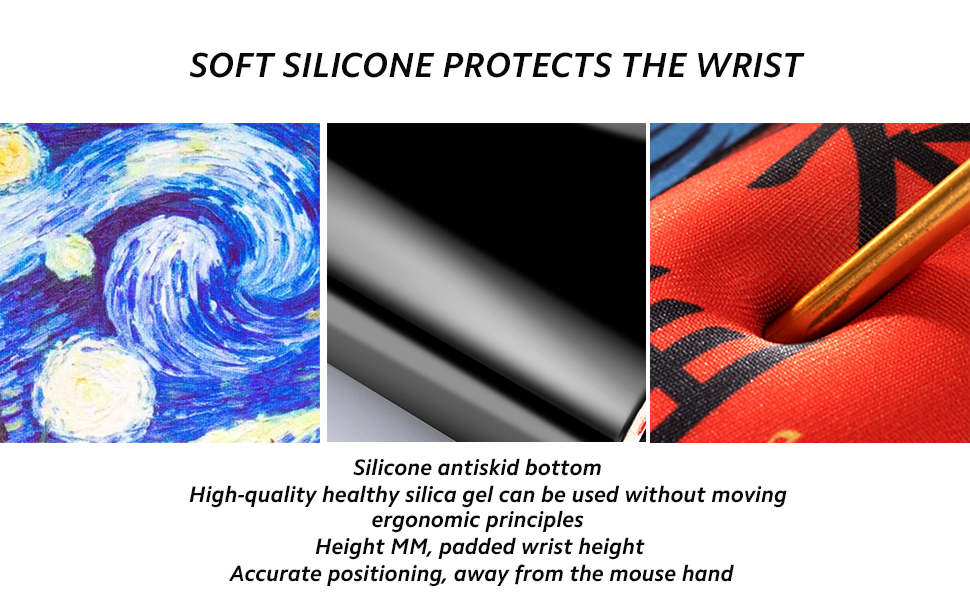 SOFT SILICONE PROTECTS THE WRIST

Silicone antiskid bottom
High-quality healthy silica gel can be used without moving
ergonomic principles
Height MM, padded wrist height
Accurate positioning, away from the mouse hand